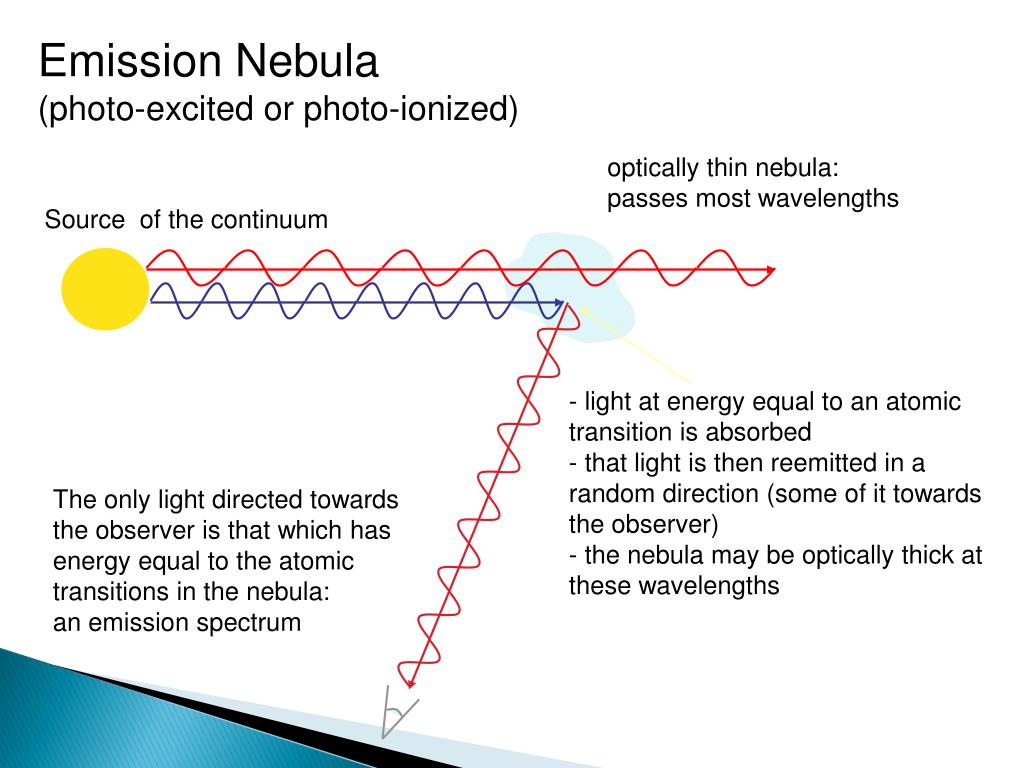 Emission Nebula
(photo-excited or photo-ionized)

optically thin nebula:
passes most wavelengths

Source of the continuum

- light at energy equal to an atomic transition is absorbed
- that light is then reemitted in a random direction (some of it towards the observer)
- the nebula may be optically thick at these wavelengths

The only light directed towards the observer is that which has energy equal to the atomic transitions in the nebula:
an emission spectrum